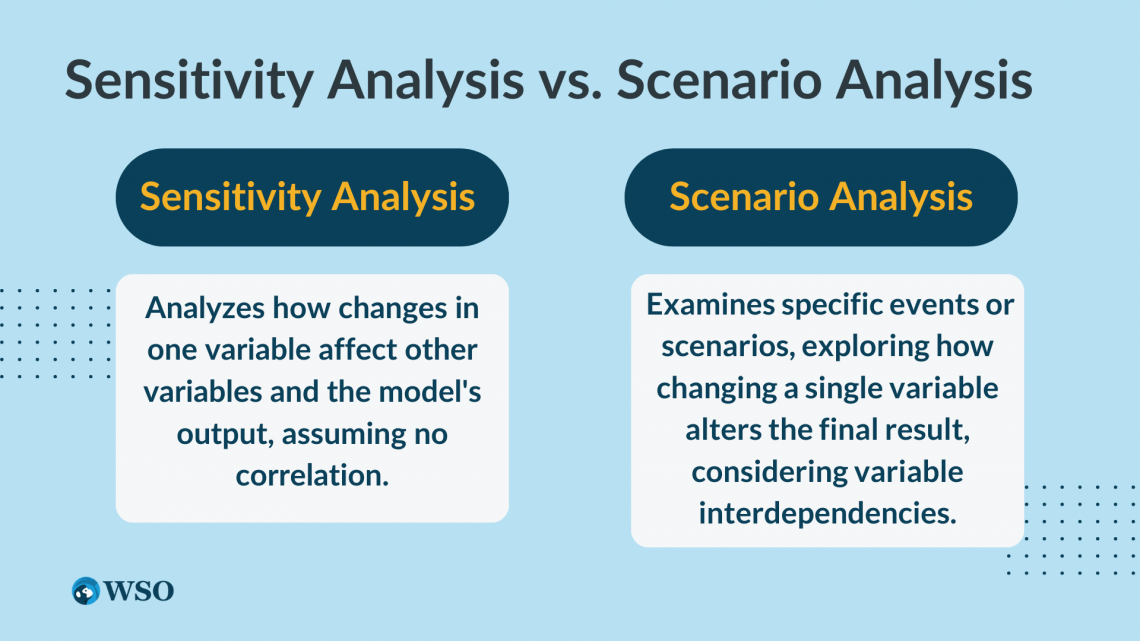 Sensitivity Analysis vs. Scenario Analysis

Sensitivity Analysis

Analyzes how changes in one variable affect other variables and the model's output, assuming no correlation.

Scenario Analysis

Examines specific events or scenarios, exploring how changing a single variable alters the final result, considering variable interdependencies.

WSO